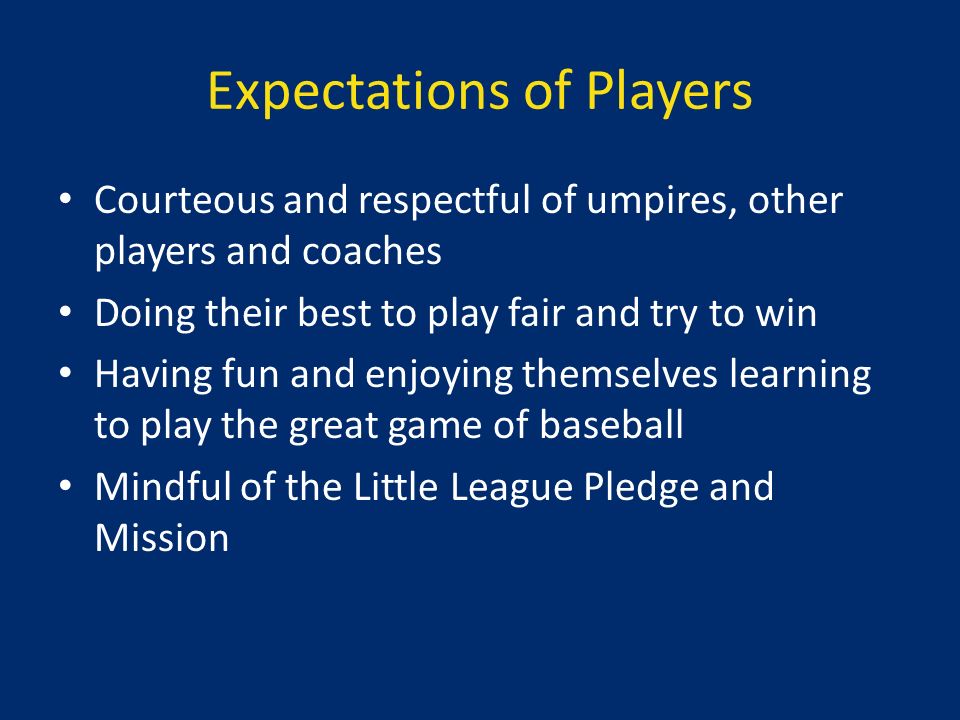 Expectations of Players

• Courteous and respectful of umpires, other players and coaches
• Doing their best to play fair and try to win
• Having fun and enjoying themselves learning to play the great game of baseball
• Mindful of the Little League Pledge and Mission